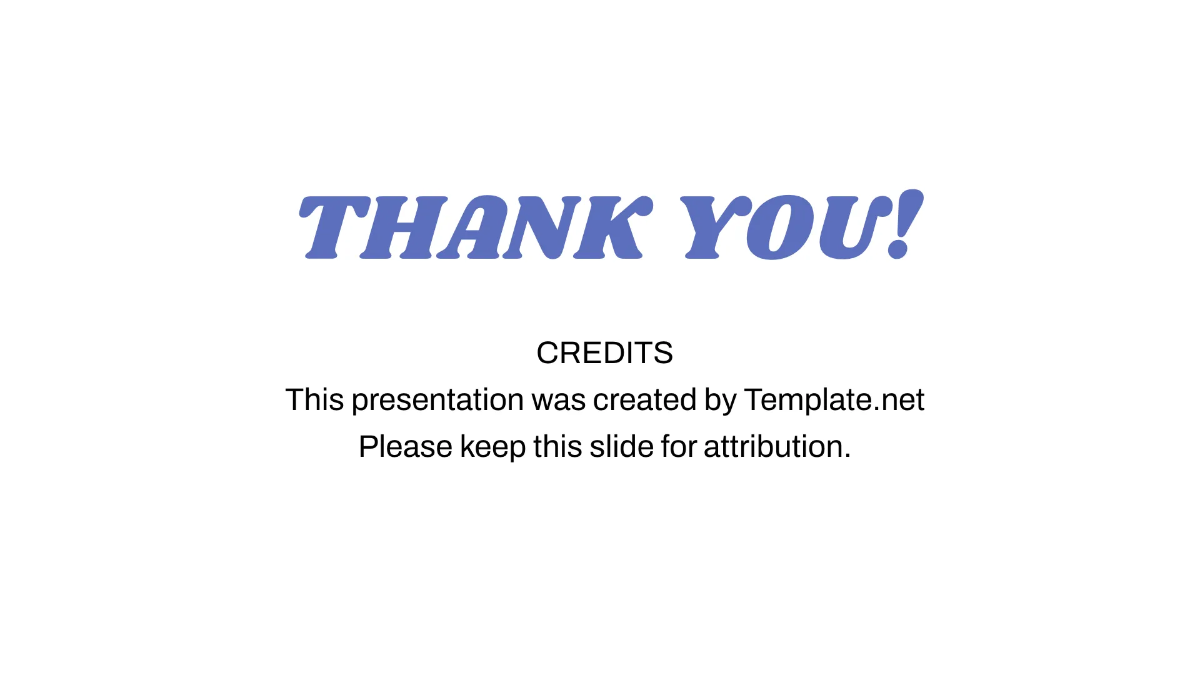 THANK YOU!

CREDITS
This presentation was created by Template.net
Please keep this slide for attribution.